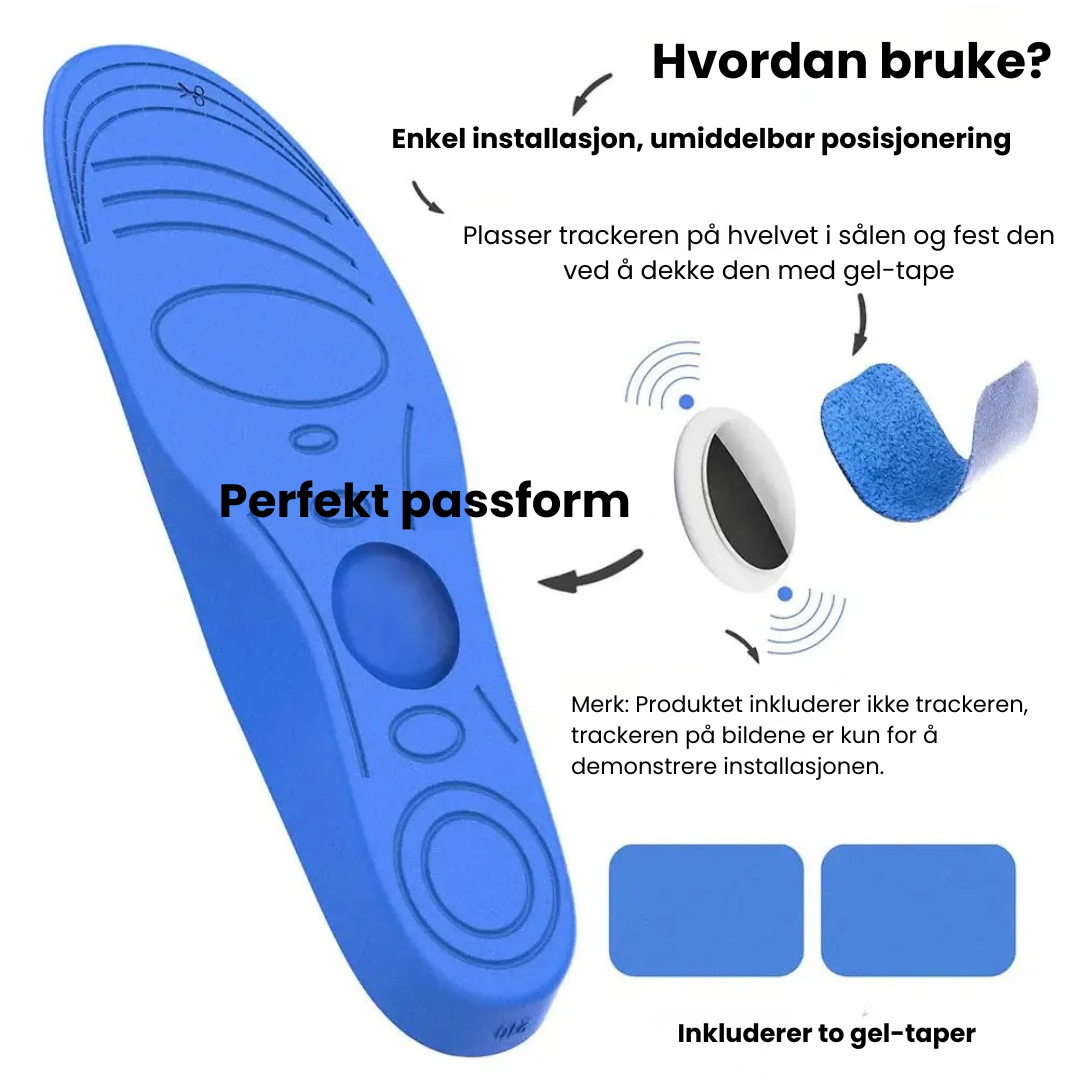 Hvordan bruke?

Enkel installasjon, umiddelbar posisjonering

Plasser trackeren på hvelvet i sålen og fest den ved å dekke den med gel-tape

Perfekt passform

Merk: Produktet inkluderer ikke trackeren, trackeren på bildene er kun for å demonstrere installasjonen.

Inkluderer to gel-taper